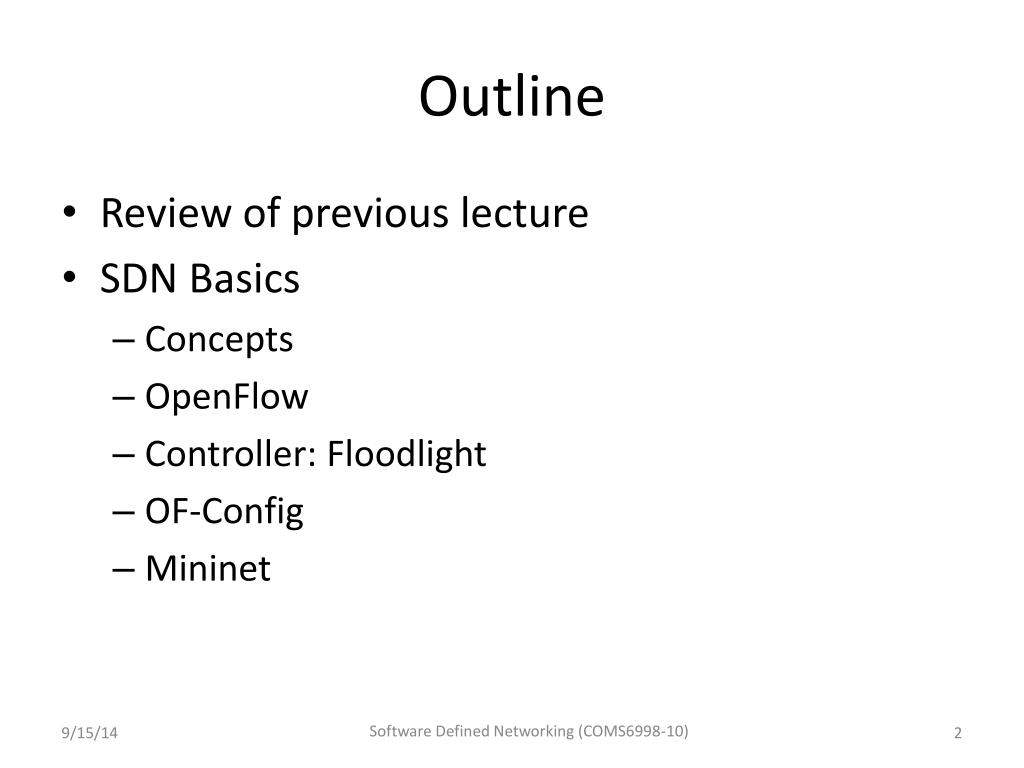 Outline

• Review of previous lecture
• SDN Basics
– Concepts
– OpenFlow
– Controller: Floodlight
– OF-Config
– Mininet

9/15/14

Software Defined Networking (COMS6998-10)

2